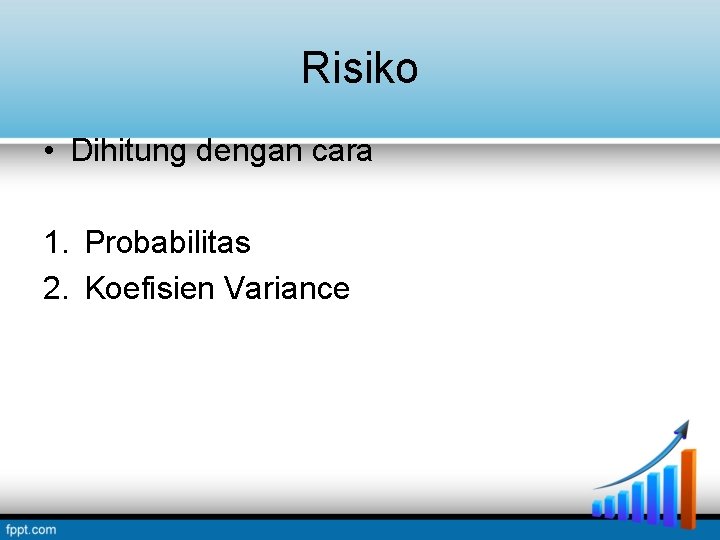 Risiko

• Dihitung dengan cara

1. Probabilitas
2. Koefisien Variance

fppt.com